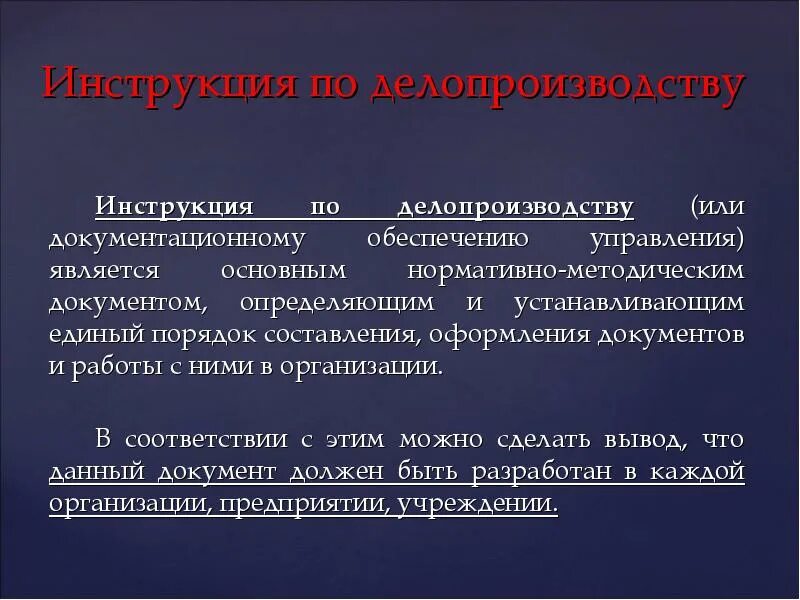 Инструкция по делопроизводству

Инструкция по делопроизводству (или документационному обеспечению управления) является основным нормативно-методическим документом, определяющим и устанавливающим единый порядок составления, оформления документов и работы с ними в организации.

В соответствии с этим можно сделать вывод, что данный документ должен быть разработан в каждой организации, предприятии, учреждении.